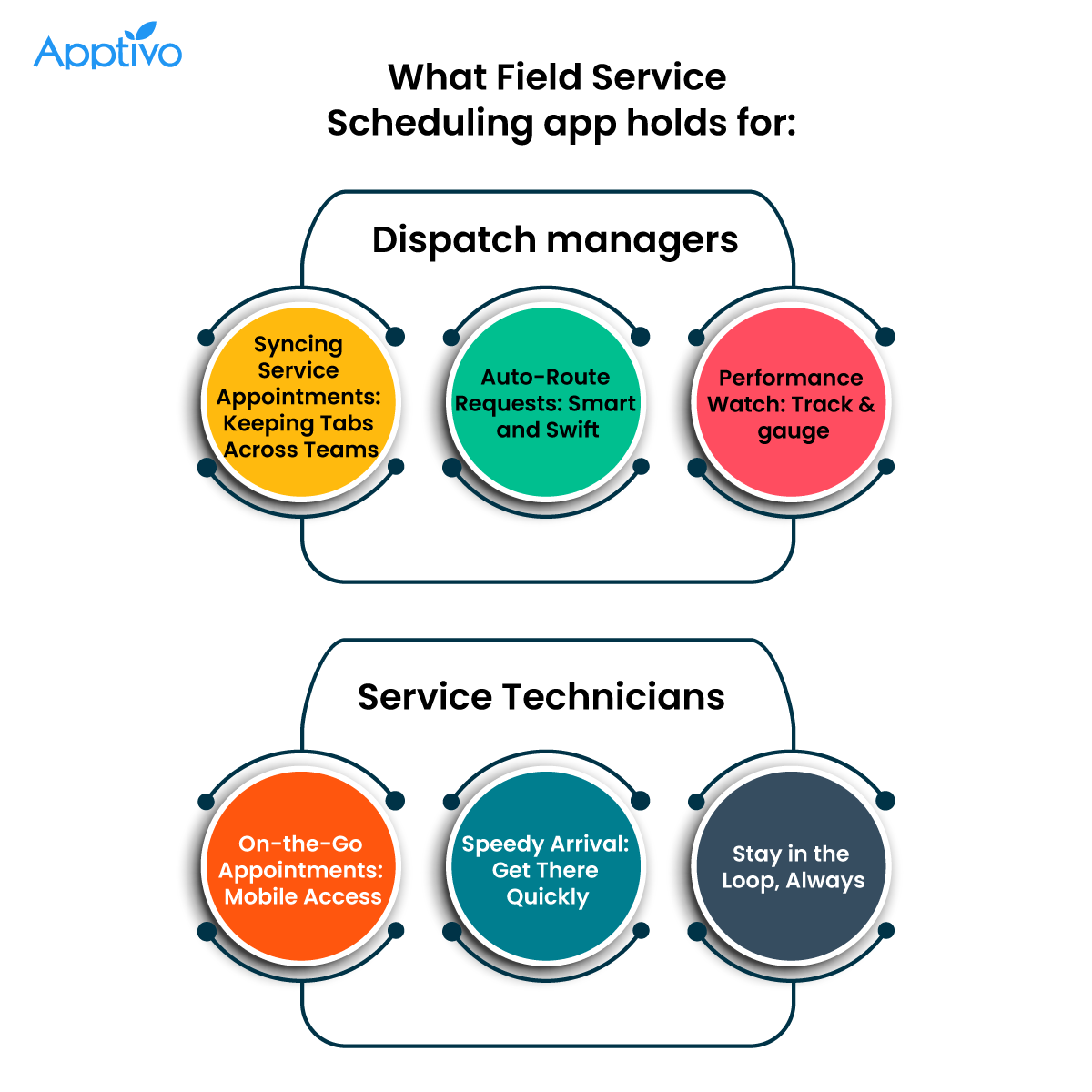 Apptivo

What Field Service Scheduling app holds for:

Dispatch managers

Syncing Service Appointments: Keeping Tabs Across Teams

Auto-Route Requests: Smart and Swift

Performance Watch: Track & gauge

Service Technicians

On-the-Go Appointments: Mobile Access

Speedy Arrival: Get There Quickly

Stay in the Loop, Always